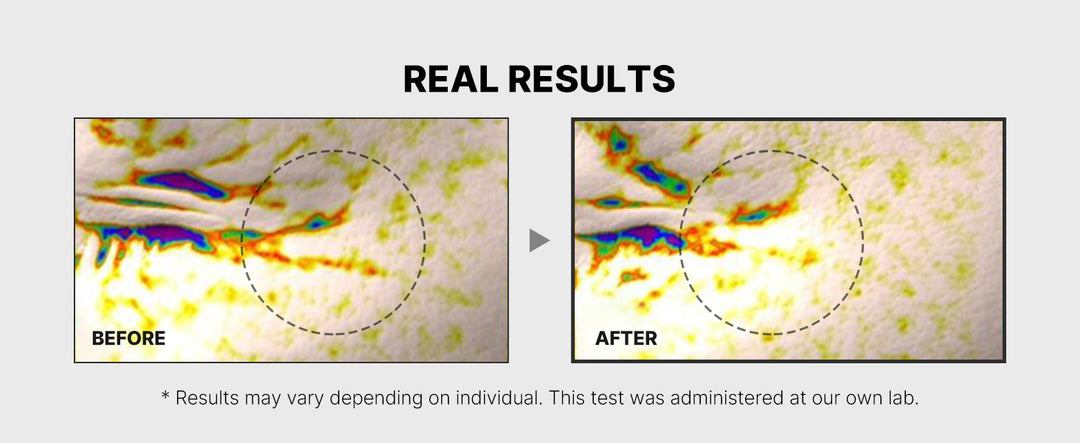 REAL RESULTS

BEFORE

AFTER

* Results may vary depending on individual. This test was administered at our own lab.